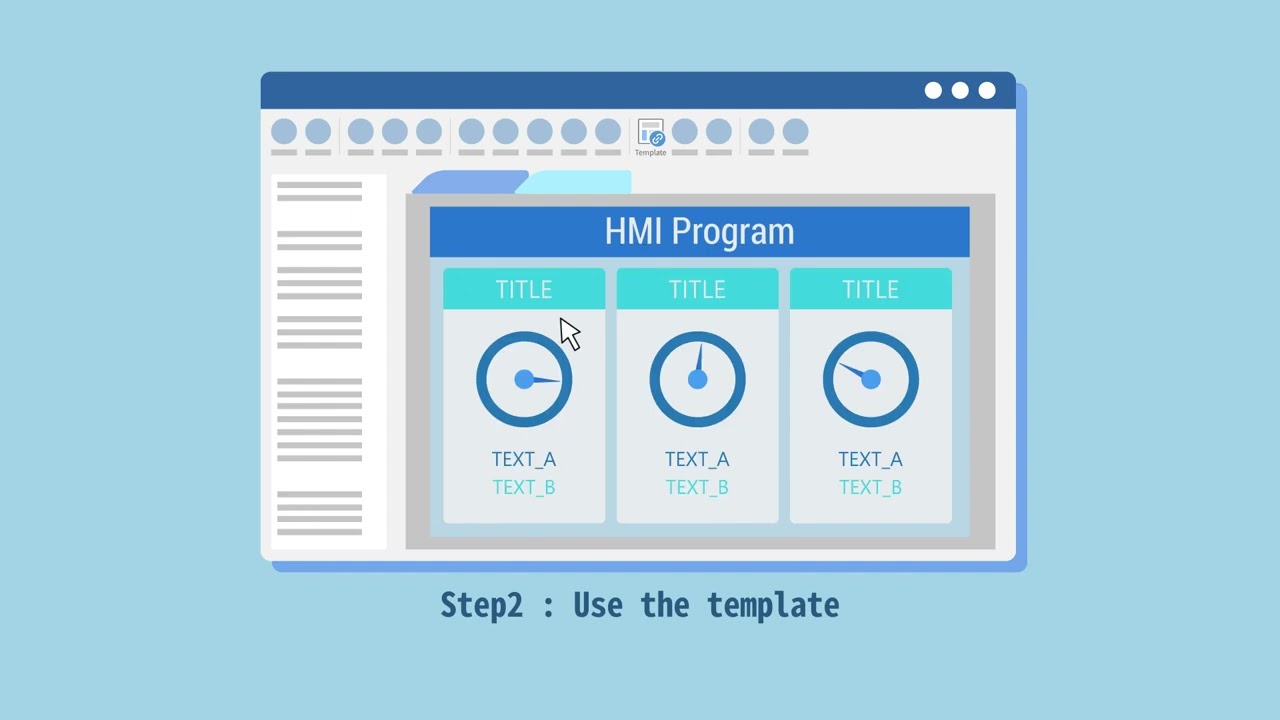 Template

HMI Program

TITLE

TEXT_A
TEXT_B

TITLE

TEXT_A
TEXT_B

TITLE

TEXT_A
TEXT_B

Step2 : Use the template